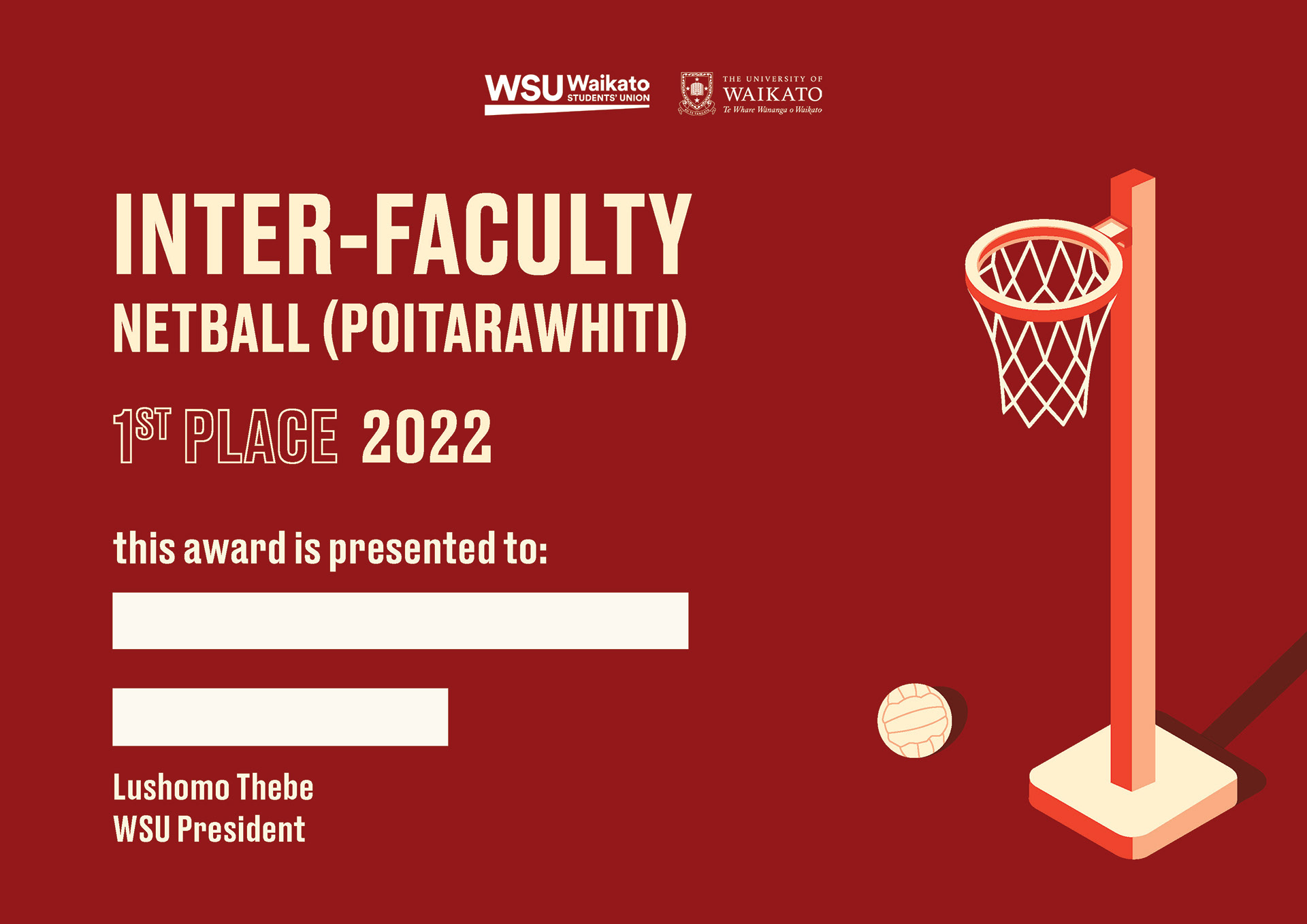 WSU Waikato STUDENTS' UNION

THE UNIVERSITY OF WAIKATO Te Whare Wānanga o Waikato

INTER-FACULTY

NETBALL (POITARAWHITI)

1ST PLACE 2022

this award is presented to:

Lushomo Thebe
WSU President